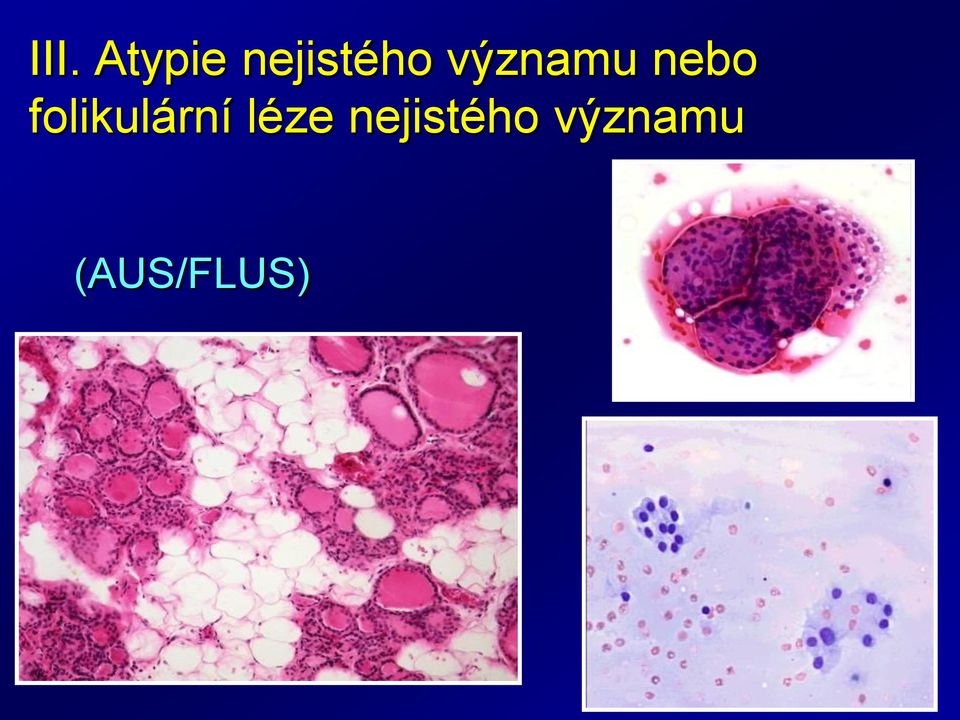 III. Atypie nejistého významu nebo folikulární léze nejistého významu

(AUS/FLUS)